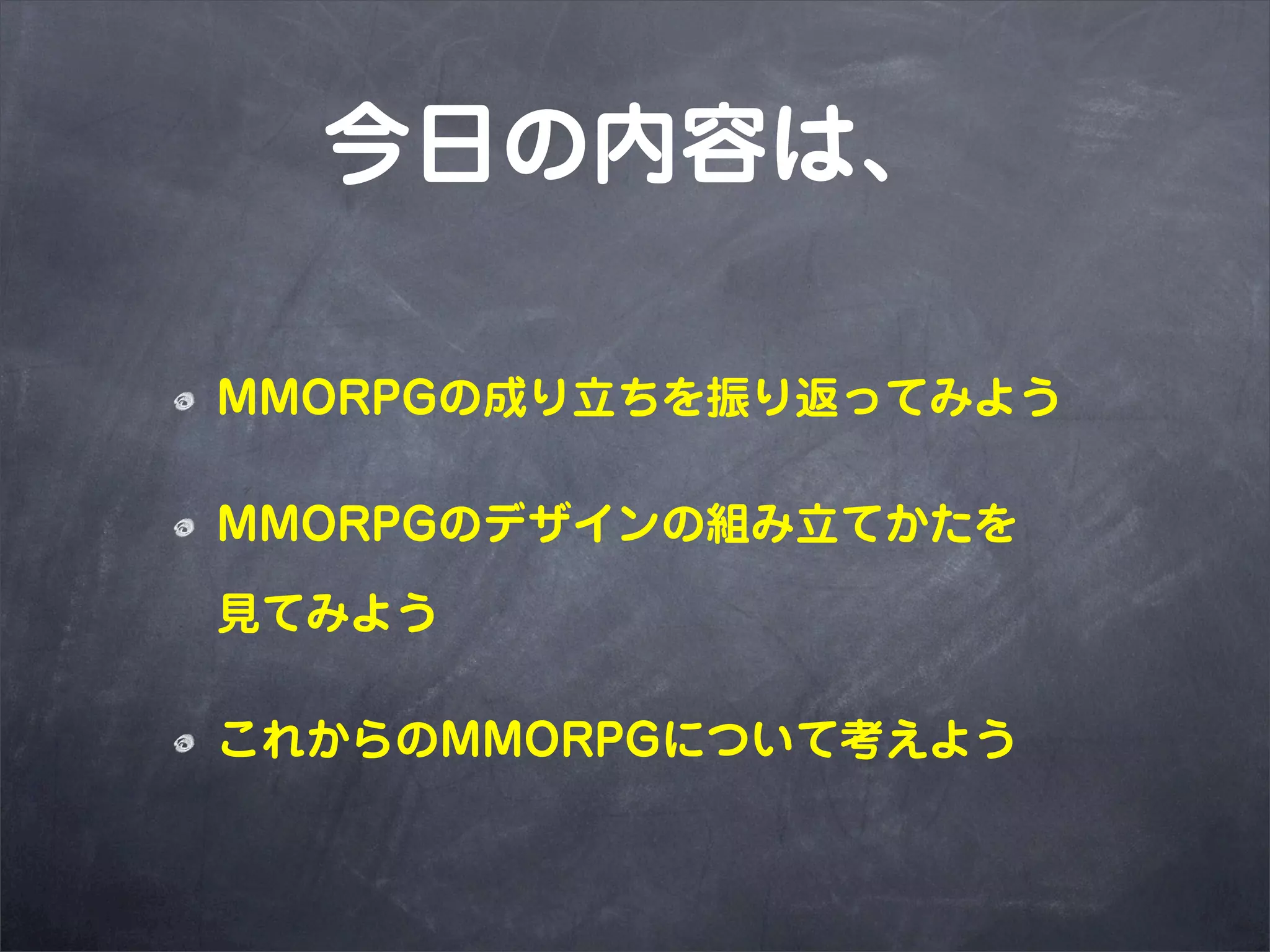 今日の内容は、

MMORPGの成り立ちを振り返ってみよう

MMORPGのデザインの組み立てかたを見てみよう

これからのMMORPGについて考えよう